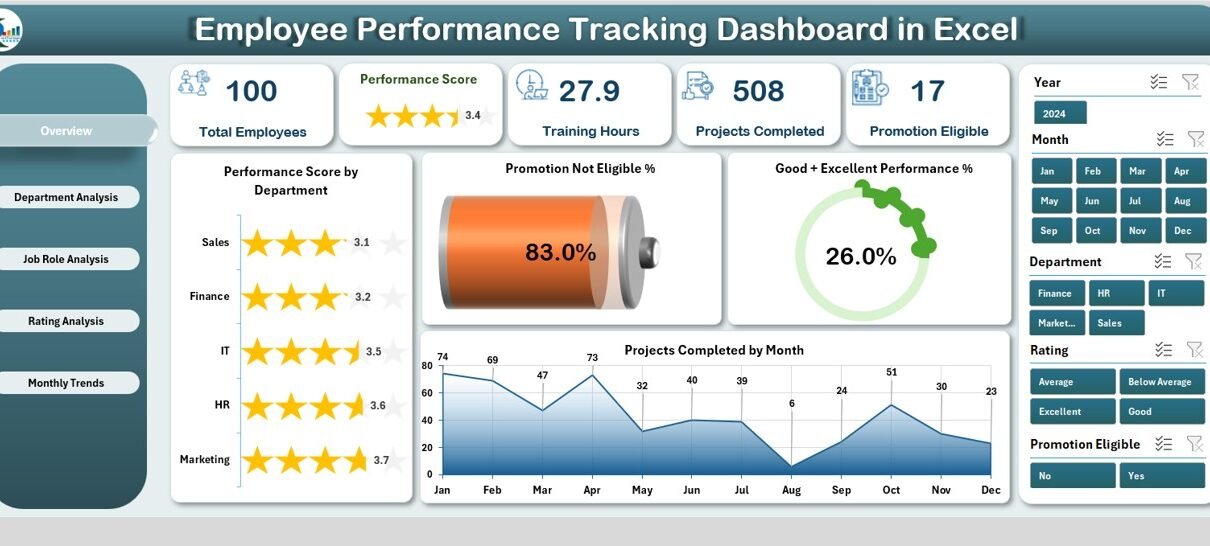 Employee Performance Tracking Dashboard in Excel

Overview

Department Analysis

Job Role Analysis

Rating Analysis

Monthly Trends

100
Total Employees

Performance Score
3.4

27.9
Training Hours

508
Projects Completed

17
Promotion Eligible

Performance Score by Department

Sales 3.1
Finance 3.2
IT 3.5
HR 3.6
Marketing 3.7

Promotion Not Eligible %

83.0%

Good + Excellent Performance %

26.0%

Projects Completed by Month

74 69 47 73 32 40 39 6 24 51 30 23

80
60
40
20
0

Jan Feb Mar Apr May Jun Jul Aug Sep Oct Nov Dec

Year
2024

Month
Jan Feb Mar Apr
May Jun Jul Aug
Sep Oct Nov Dec

Department
Finance HR IT
Market... Sales

Rating
Average Below Average
Excellent Good

Promotion Eligible
No Yes